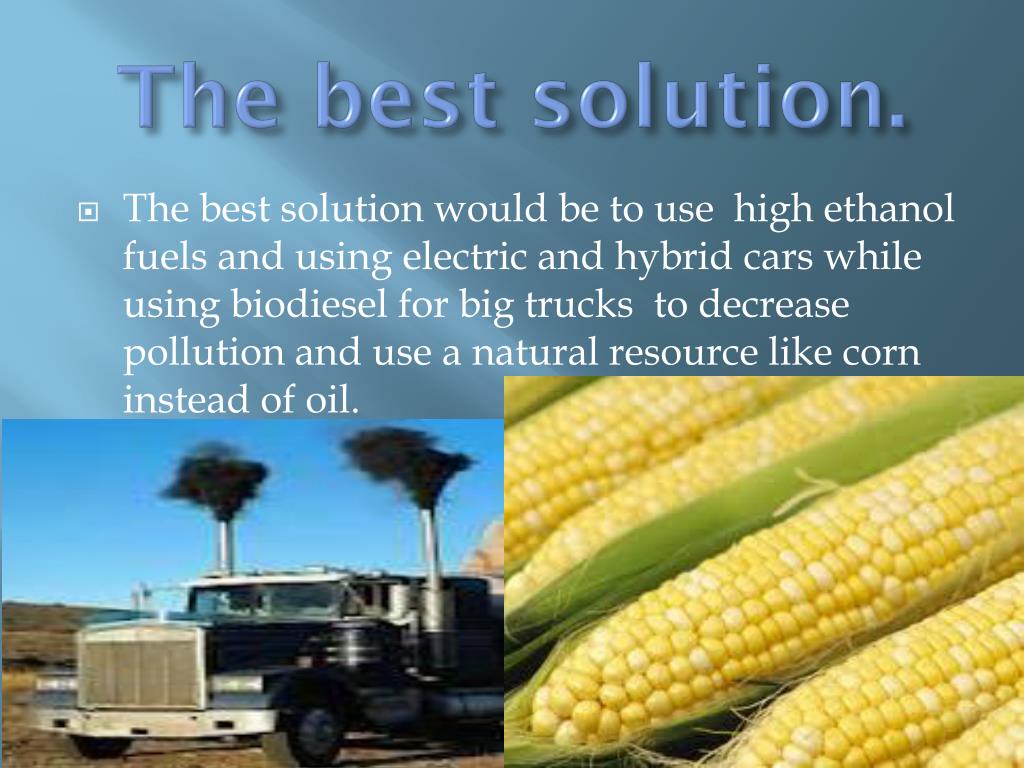 The best solution.

The best solution would be to use high ethanol fuels and using electric and hybrid cars while using biodiesel for big trucks to decrease pollution and use a natural resource like corn instead of oil.